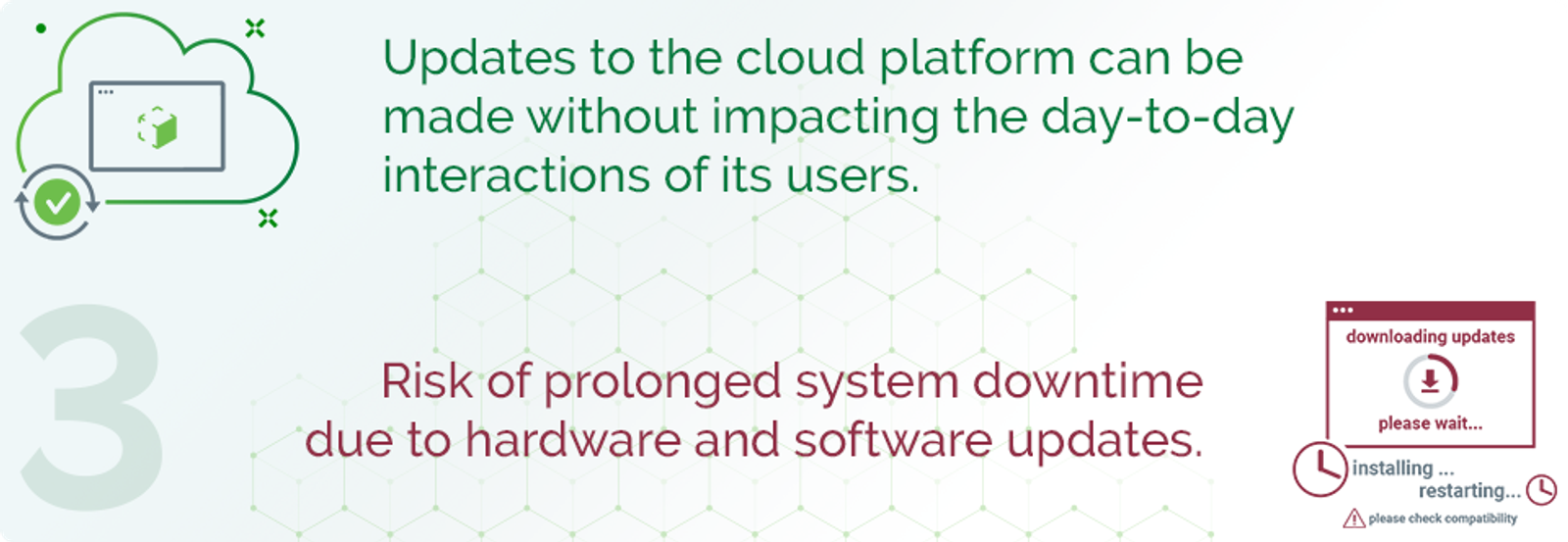 Updates to the cloud platform can be made without impacting the day-to-day interactions of its users.

3

Risk of prolonged system downtime due to hardware and software updates.

downloading updates

please wait...

installing ...

restarting...

please check compatibility